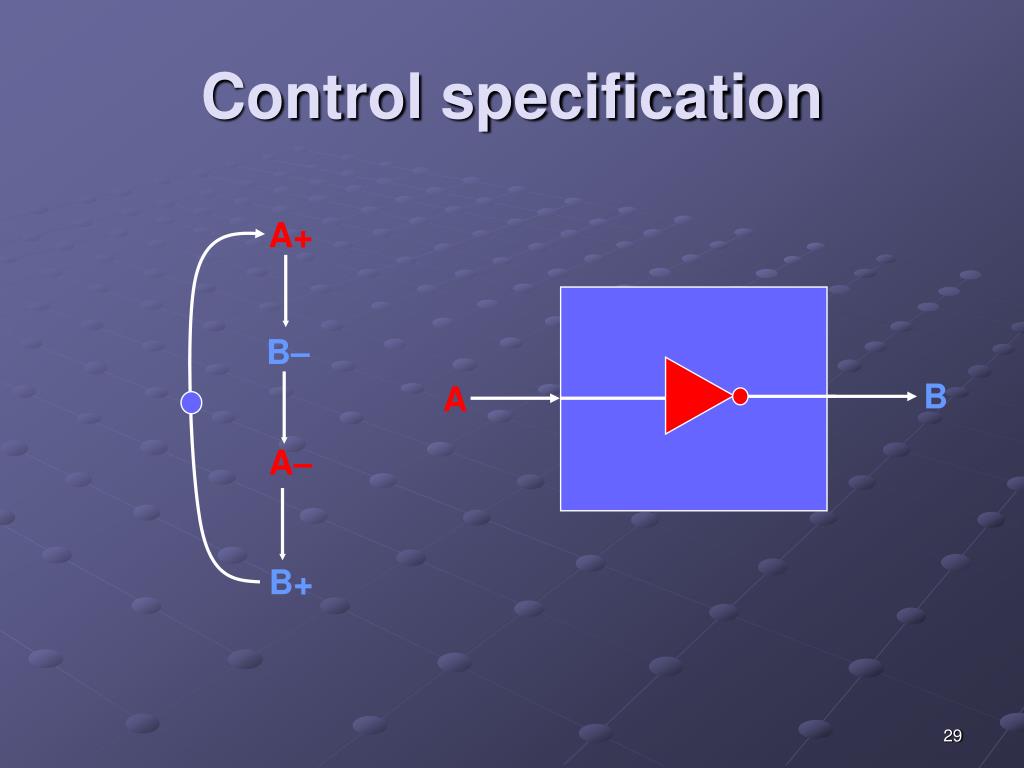 Control specification

A+

B–

A–

B+

A

B

29